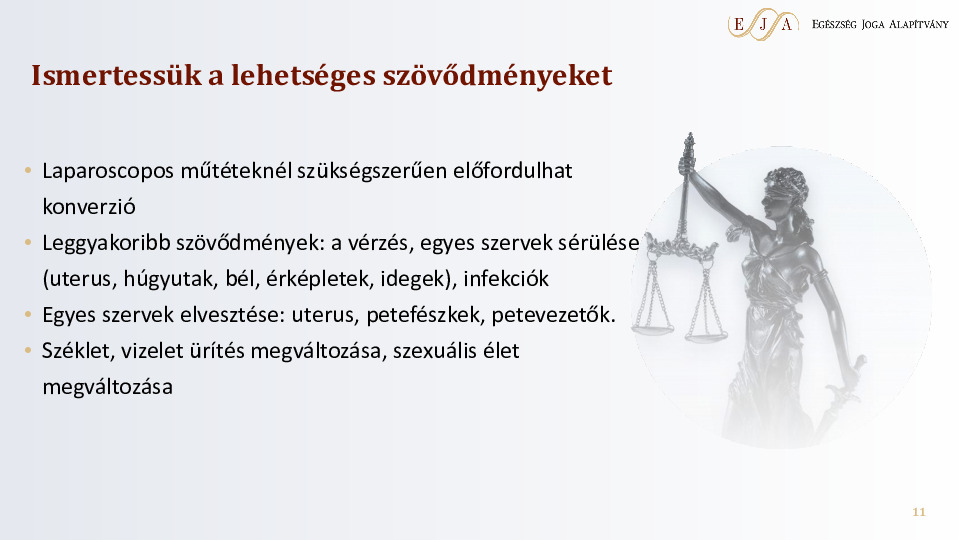 E J A Egészség Joga Alapítvány

Ismertessük a lehetséges szövődményeket

• Laparoscopos műtéteknél szükségszerűen előfordulhat konverzió
• Leggyakoribb szövődmények: a vérzés, egyes szervek sérülése (uterus, húgyutak, bél, érképletek, idegek), infekciók
• Egyes szervek elvesztése: uterus, petefészkek, petevezetők.
• Széklet, vizelet ürítés megváltozása, szexuális élet megváltozása

11